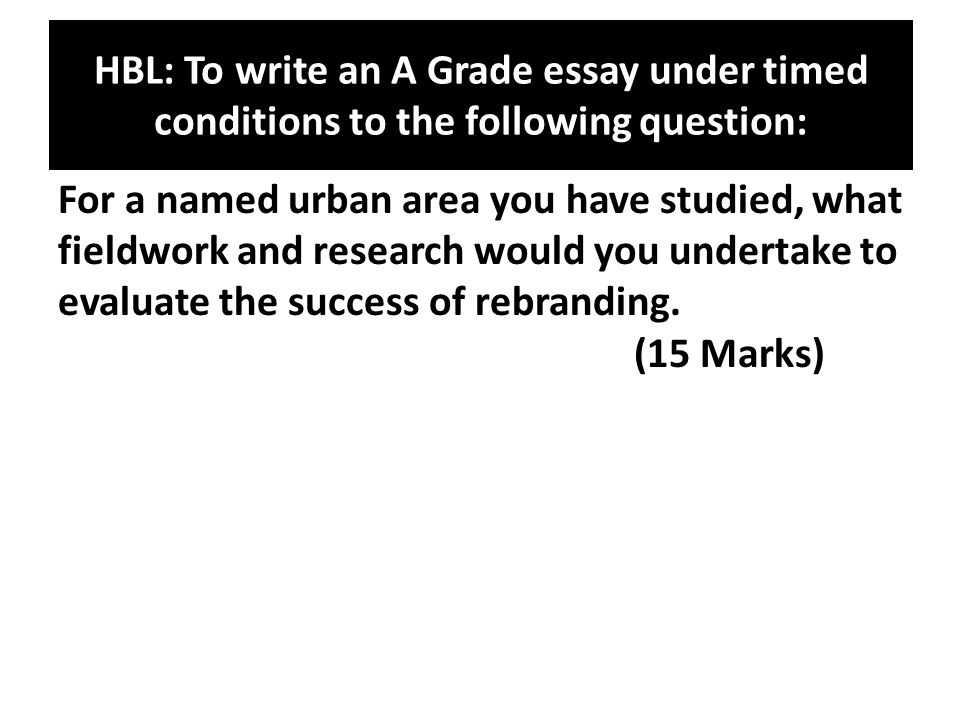 HBL: To write an A Grade essay under timed conditions to the following question:

For a named urban area you have studied, what fieldwork and research would you undertake to evaluate the success of rebranding.

(15 Marks)